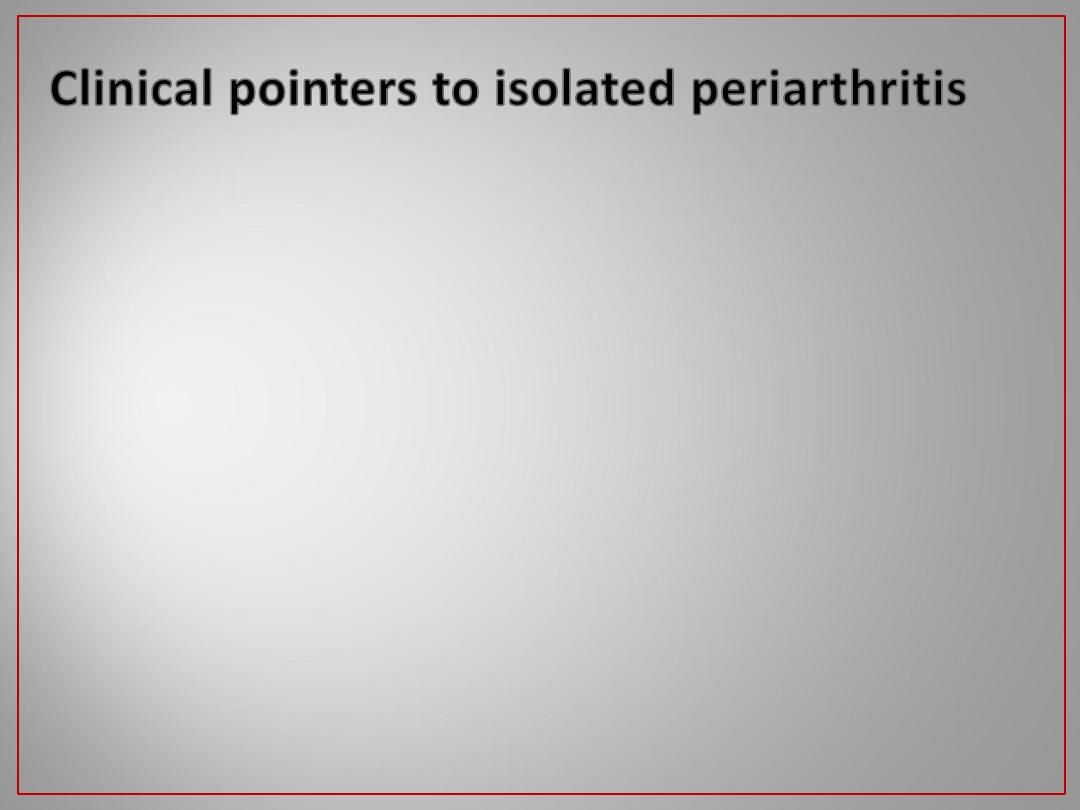 Clinical pointers to isolated periarthritis